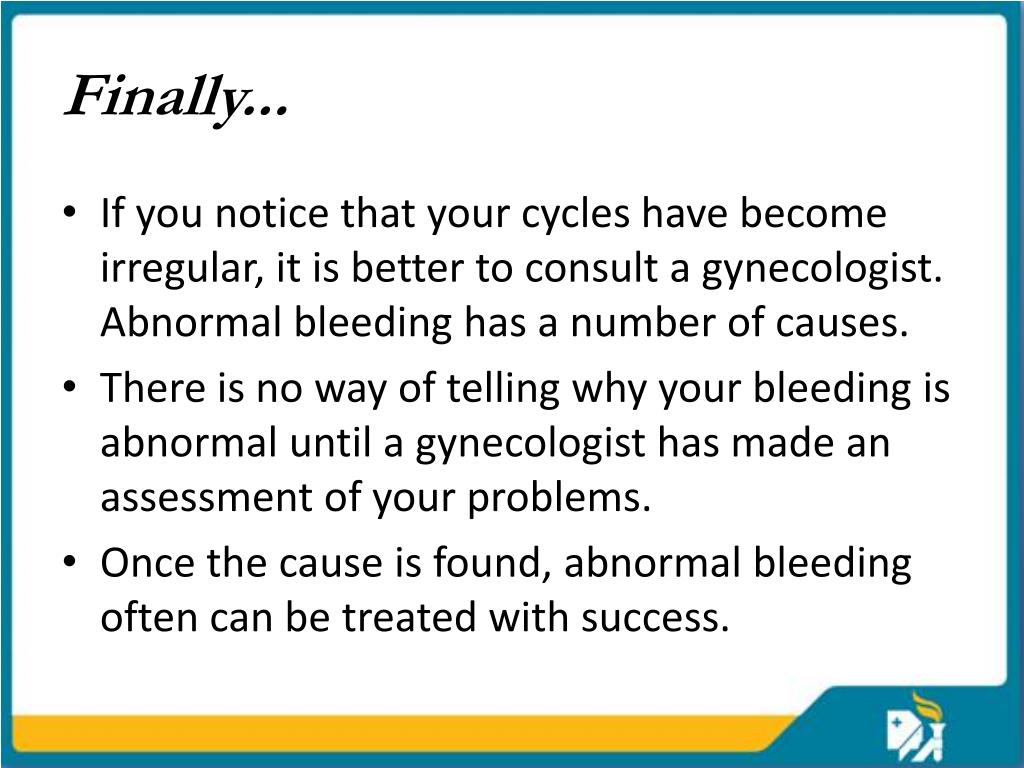 Finally…

• If you notice that your cycles have become irregular, it is better to consult a gynecologist. Abnormal bleeding has a number of causes.
• There is no way of telling why your bleeding is abnormal until a gynecologist has made an assessment of your problems.
• Once the cause is found, abnormal bleeding often can be treated with success.